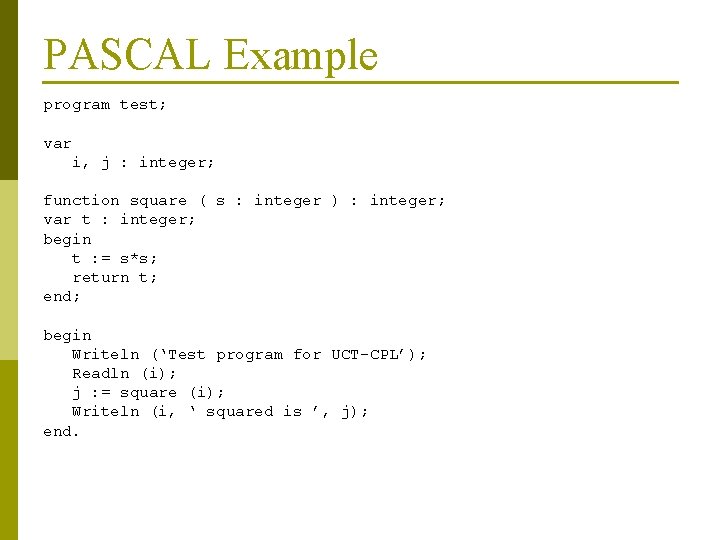 PASCAL Example

program test;

var
   i, j : integer;

function square ( s : integer ) : integer;
var t : integer;
begin
   t := s*s;
   return t;
end;

begin
   Writeln (‘Test program for UCT-CPL’);
   Readln (i);
   j := square (i);
   Writeln (i, ‘ squared is ’, j);
end.